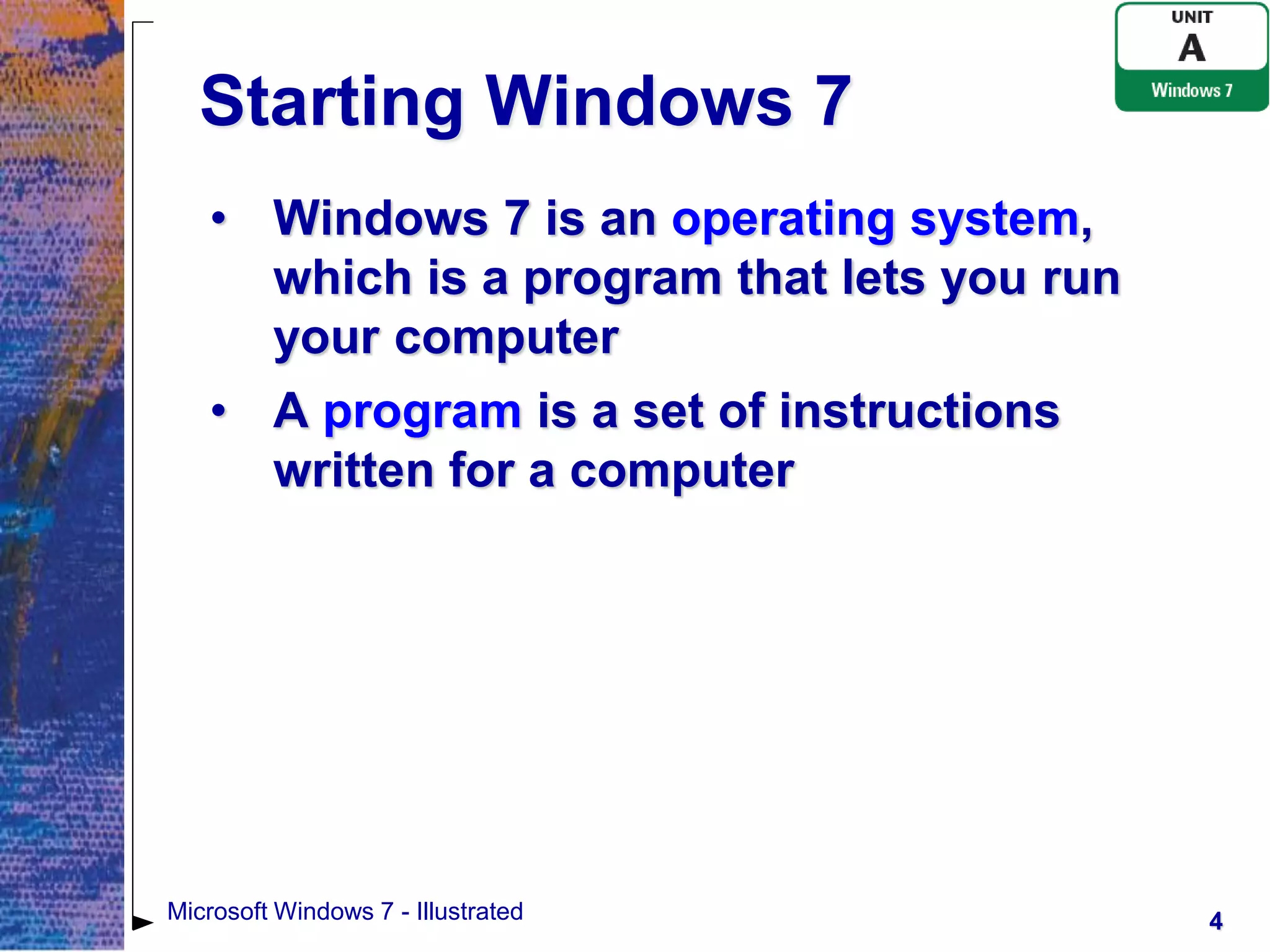 UNIT
A
Windows 7

Starting Windows 7

• Windows 7 is an operating system, which is a program that lets you run your computer

• A program is a set of instructions written for a computer

Microsoft Windows 7 - Illustrated

4